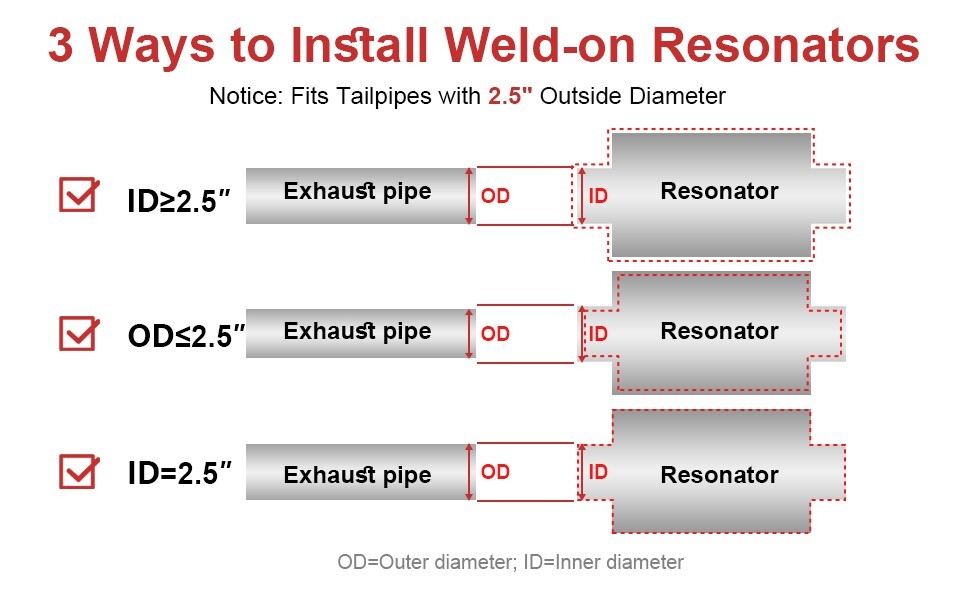 3 Ways to Install Weld-on Resonators

Notice: Fits Tailpipes with 2.5" Outside Diameter

ID≥2.5″ Exhaust pipe OD ID Resonator

OD≤2.5″ Exhaust pipe OD ID Resonator

ID=2.5″ Exhaust pipe OD ID Resonator

OD=Outer diameter; ID=Inner diameter